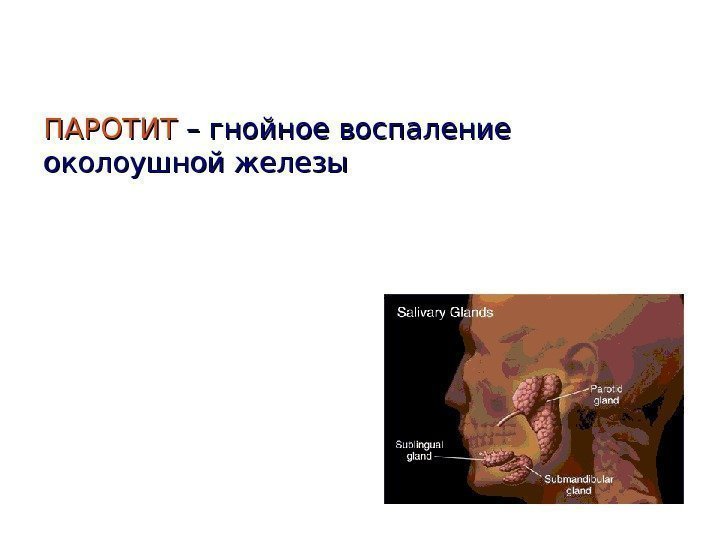 ПАРОТИТ – гнойное воспаление околоушной железы

Salivary Glands

Parotid gland

Sublingual gland

Submandibular gland